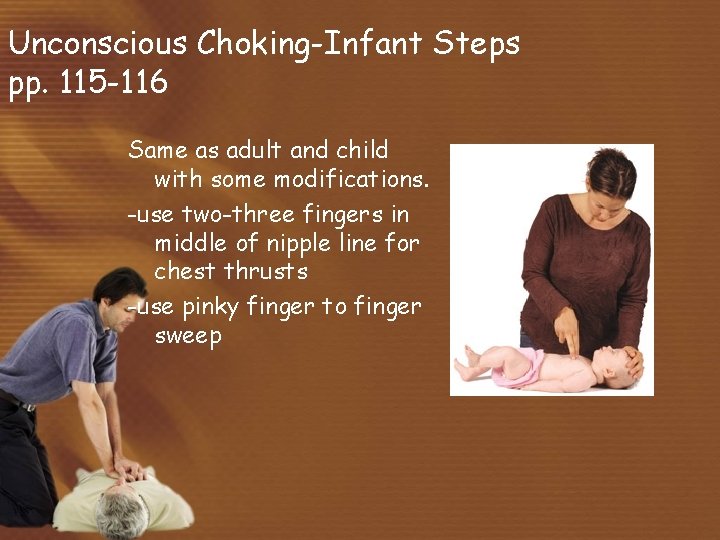 Unconscious Choking-Infant Steps pp. 115-116

Same as adult and child with some modifications.

-use two-three fingers in middle of nipple line for chest thrusts

-use pinky finger to finger sweep